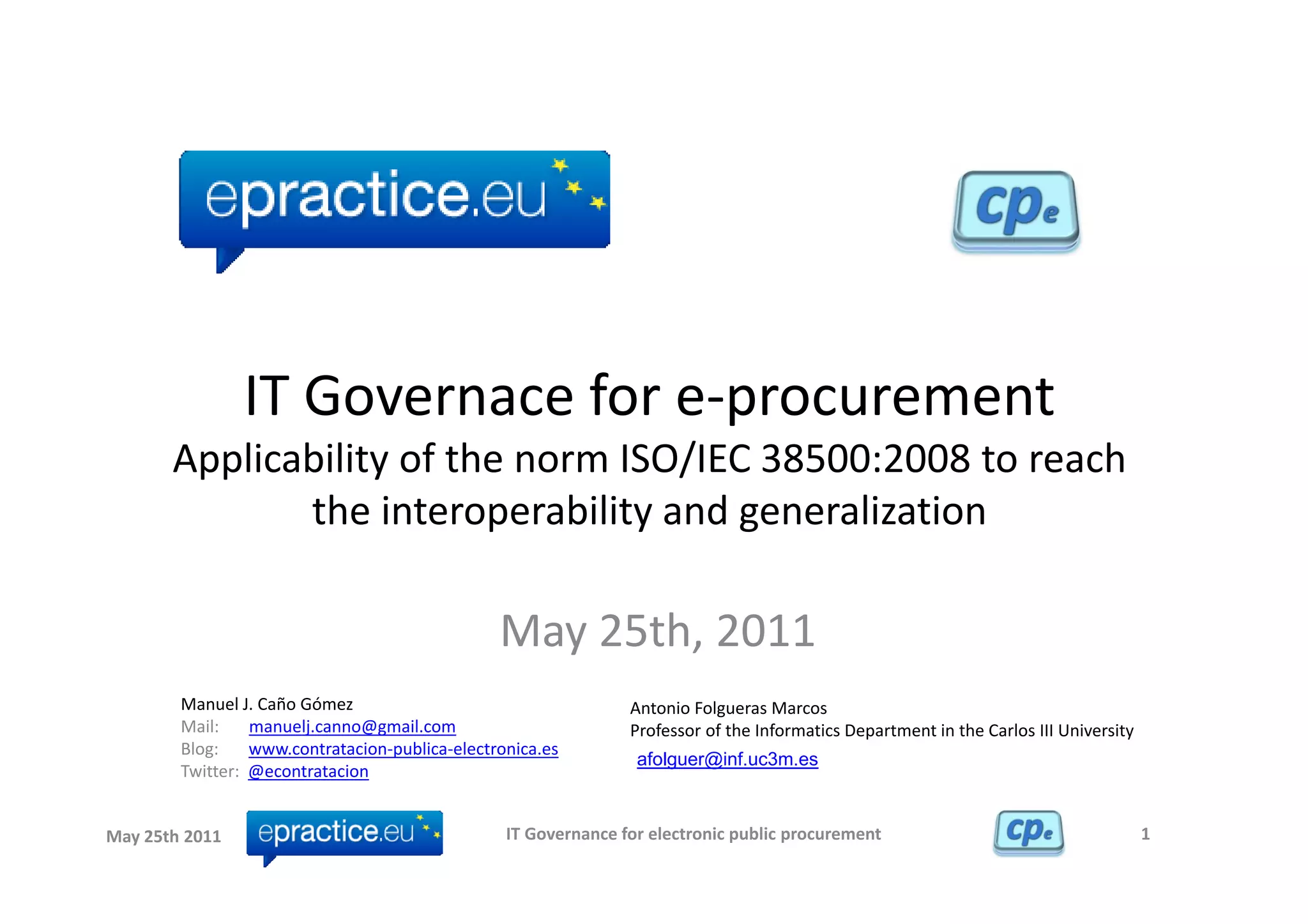 epractice.eu

cpe

IT Governace for e-procurement

Applicability of the norm ISO/IEC 38500:2008 to reach the interoperability and generalization

May 25th, 2011

Manuel J. Caño Gómez
Mail: manuelj.canno@gmail.com
Blog: www.contratacion-publica-electronica.es
Twitter: @econtratacion

Antonio Folgueras Marcos
Professor of the Informatics Department in the Carlos III University
afolguer@inf.uc3m.es

May 25th 2011 epractice.eu IT Governance for electronic public procurement cpe 1